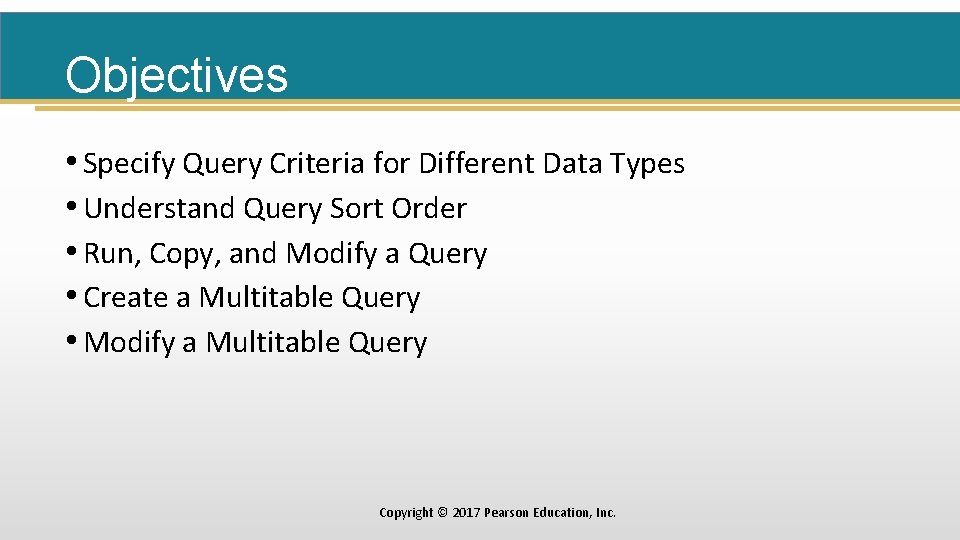 Objectives

• Specify Query Criteria for Different Data Types
• Understand Query Sort Order
• Run, Copy, and Modify a Query
• Create a Multitable Query
• Modify a Multitable Query

Copyright © 2017 Pearson Education, Inc.